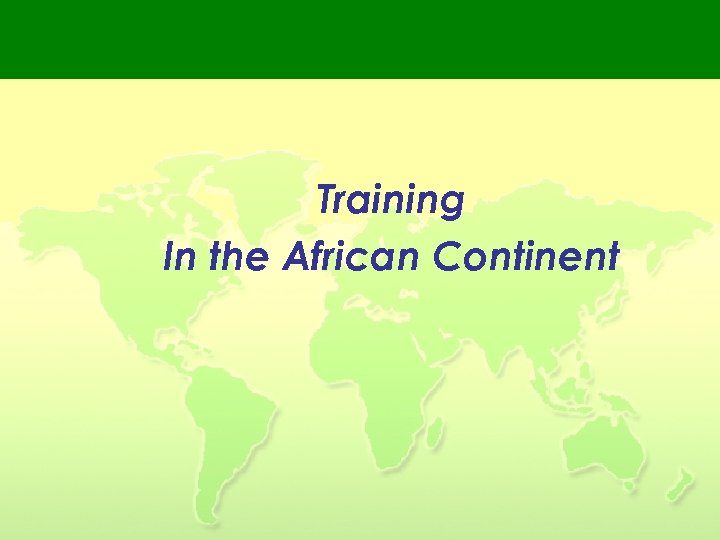 Training
In the African Continent